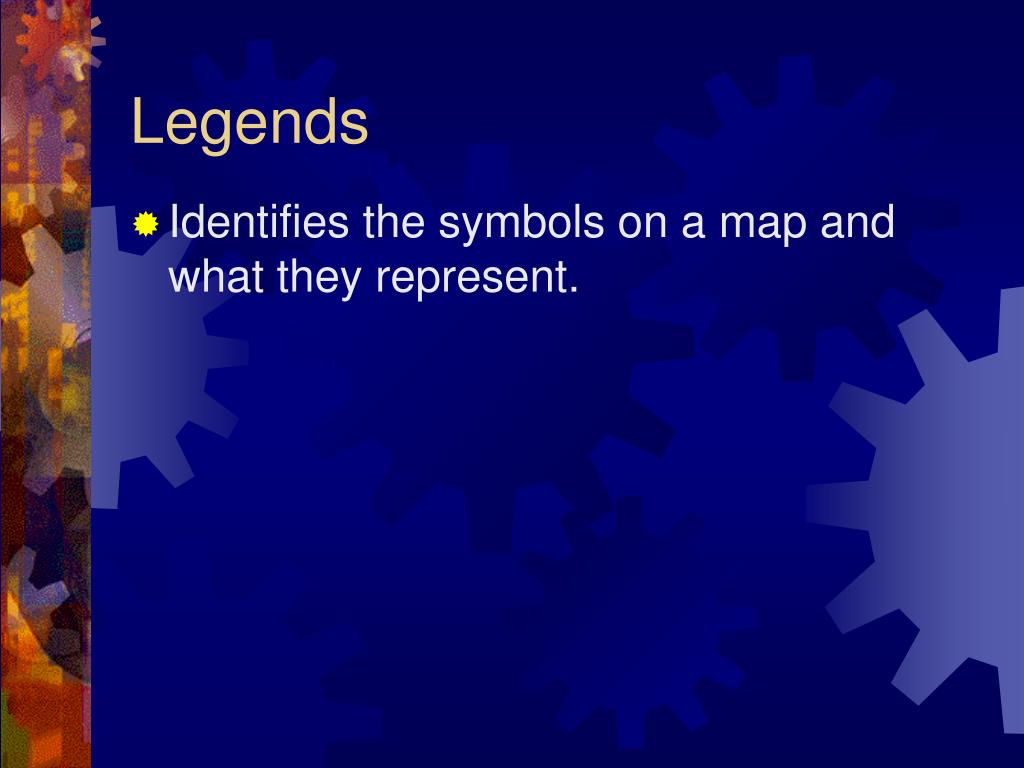 Legends

Identifies the symbols on a map and what they represent.